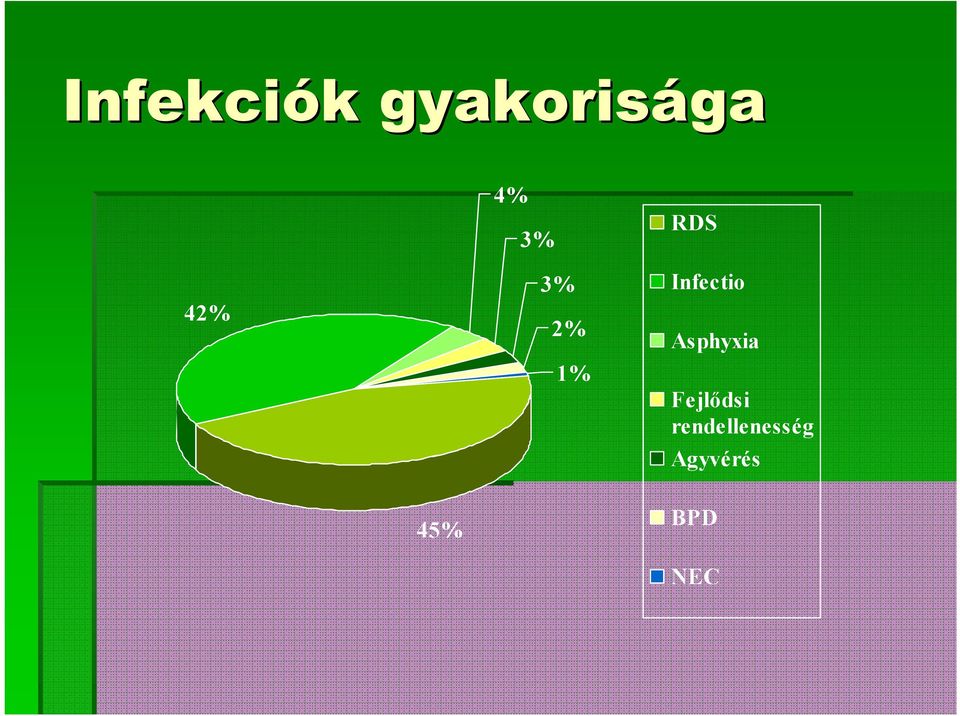 Infekciók gyakorisága

4%

3%

3%

2%

1%

42%

45%

RDS

Infectio

Asphyxia

Fejlődsi rendellenesség

Agyvérés

BPD

NEC